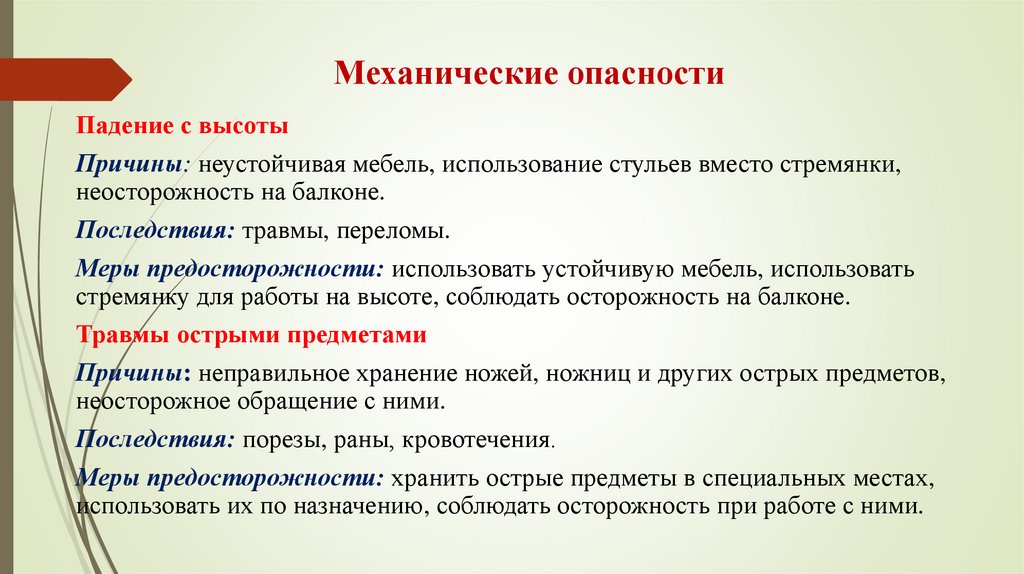 Механические опасности

Падение с высоты

Причины: неустойчивая мебель, использование стульев вместо стремянки, неосторожность на балконе.

Последствия: травмы, переломы.

Меры предосторожности: использовать устойчивую мебель, использовать стремянку для работы на высоте, соблюдать осторожность на балконе.

Травмы острыми предметами

Причины: неправильное хранение ножей, ножниц и других острых предметов, неосторожное обращение с ними.

Последствия: порезы, раны, кровотечения.

Меры предосторожности: хранить острые предметы в специальных местах, использовать их по назначению, соблюдать осторожность при работе с ними.